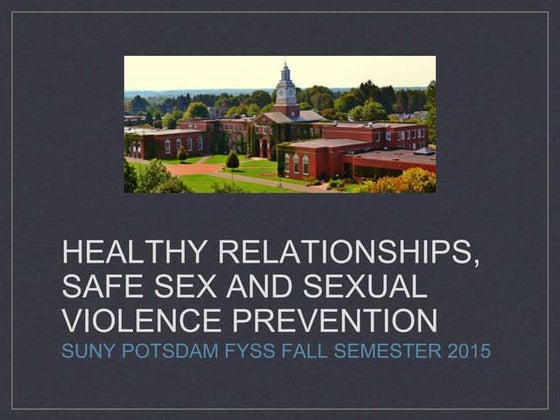 HEALTHY RELATIONSHIPS, SAFE SEX AND SEXUAL VIOLENCE PREVENTION

SUNY POTSDAM FYSS FALL SEMESTER 2015